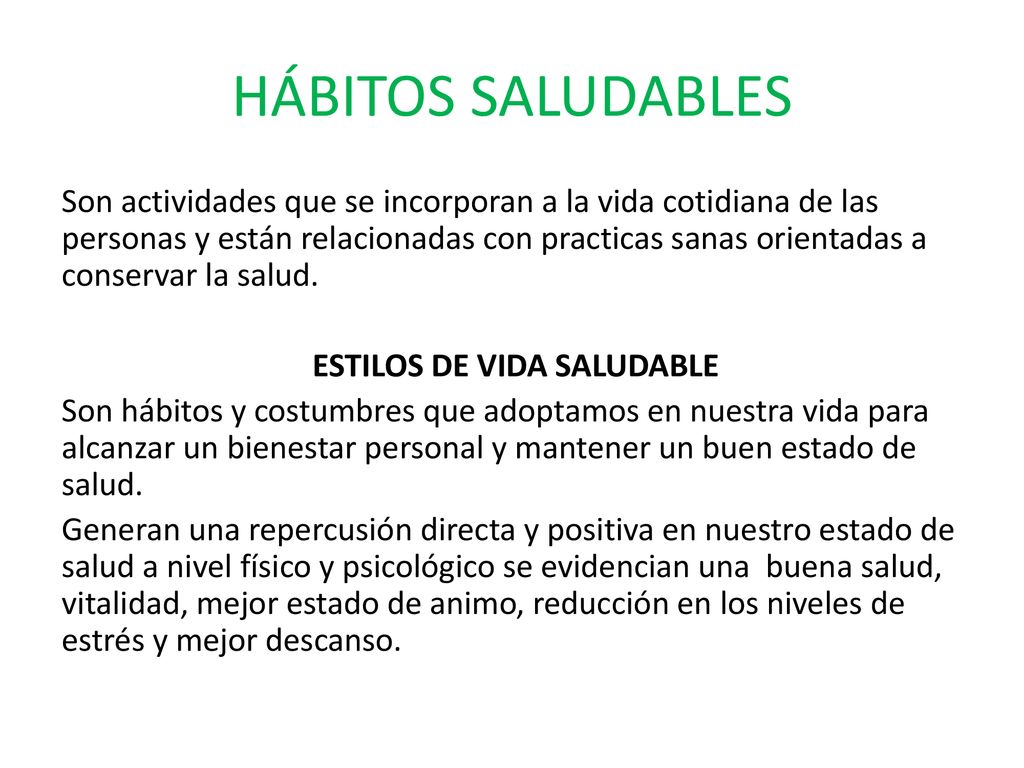 HÁBITOS SALUDABLES

Son actividades que se incorporan a la vida cotidiana de las personas y están relacionadas con practicas sanas orientadas a conservar la salud.

ESTILOS DE VIDA SALUDABLE

Son hábitos y costumbres que adoptamos en nuestra vida para alcanzar un bienestar personal y mantener un buen estado de salud.

Generan una repercusión directa y positiva en nuestro estado de salud a nivel físico y psicológico se evidencian una buena salud, vitalidad, mejor estado de animo, reducción en los niveles de estrés y mejor descanso.